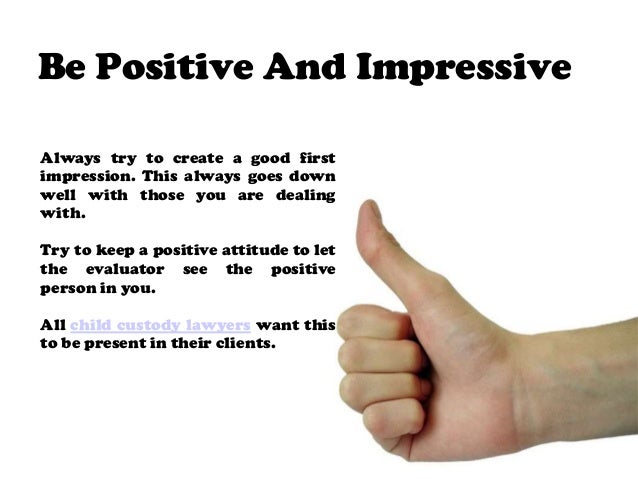 Be Positive And Impressive

Always try to create a good first impression. This always goes down well with those you are dealing with.

Try to keep a positive attitude to let the evaluator see the positive person in you.

All child custody lawyers want this to be present in their clients.